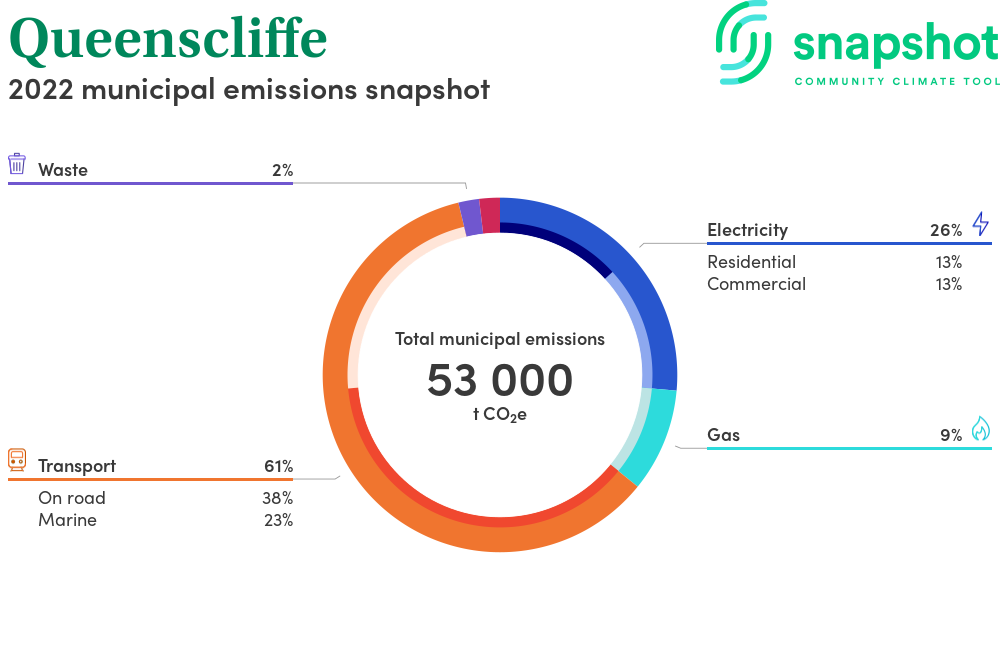 Queenscliffe
2022 municipal emissions snapshot

snapshot
COMMUNITY CLIMATE TOOL

Waste 2%

Electricity 26%
Residential 13%
Commercial 13%

Total municipal emissions
53 000
t $CO_2e$

Gas 9%

Transport 61%
On road 38%
Marine 23%